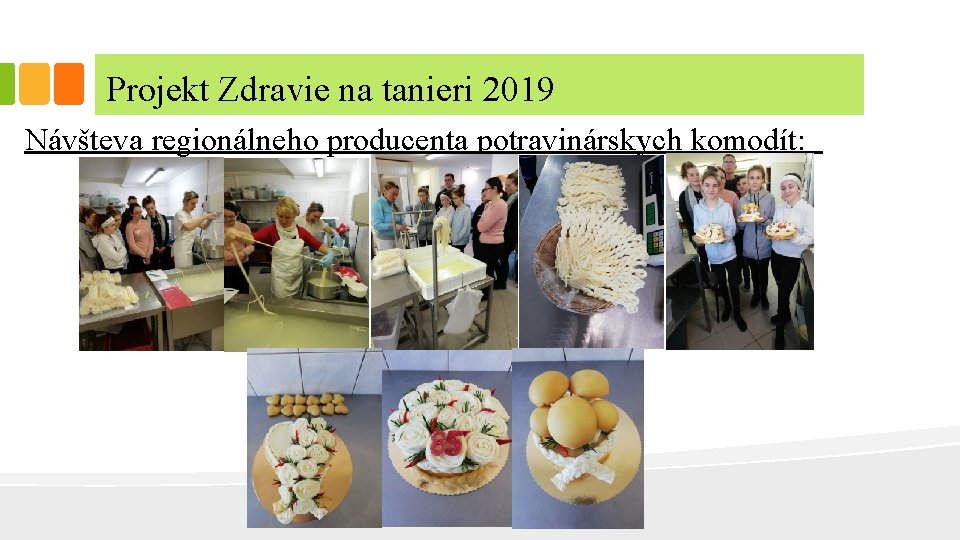 Projekt Zdravie na tanieri 2019

Návšteva regionálneho producenta potravinárskych komodít:

65